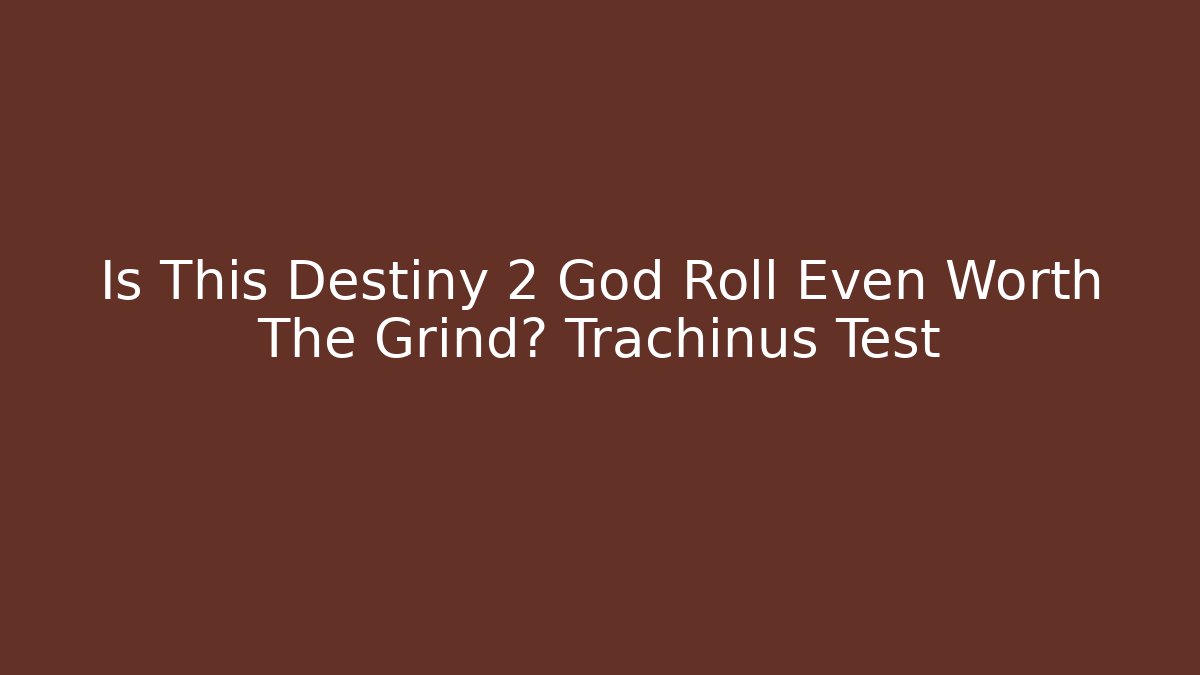 Is This Destiny 2 God Roll Even Worth The Grind? Trachinus Test